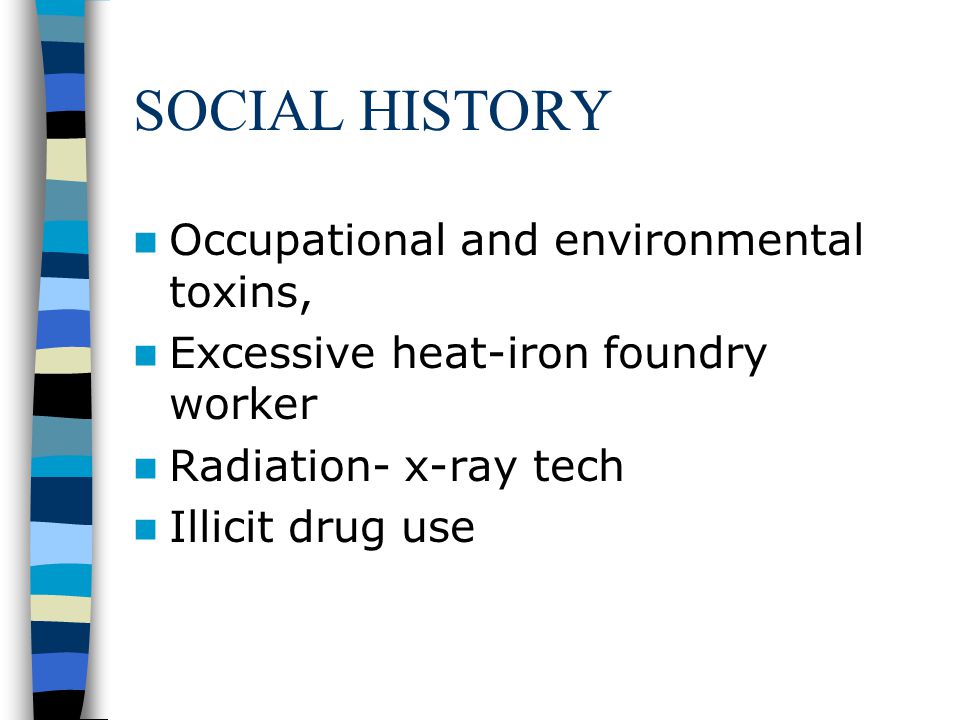 SOCIAL HISTORY

- Occupational and environmental toxins,
- Excessive heat-iron foundry worker
- Radiation- x-ray tech
- Illicit drug use